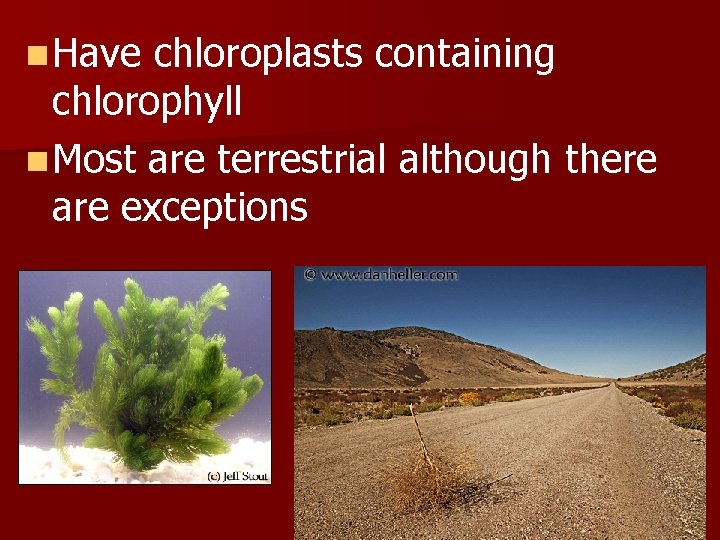 Have chloroplasts containing chlorophyll

Most are terrestrial although there are exceptions

(c) Jeff Stout

© www.danheller.com